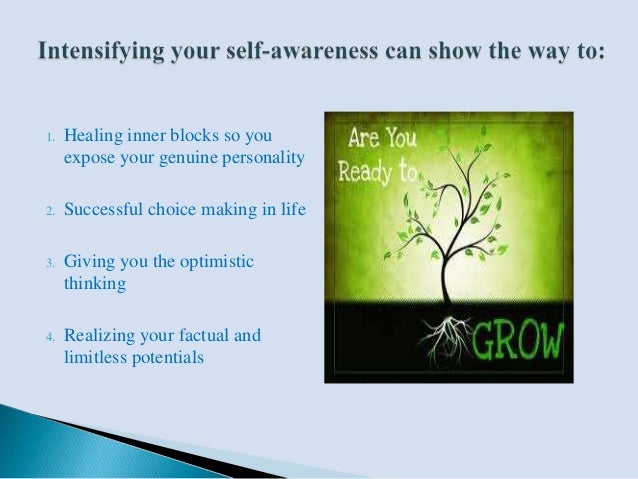 Intensifying your self-awareness can show the way to:

1. Healing inner blocks so you expose your genuine personality

2. Successful choice making in life

3. Giving you the optimistic thinking

4. Realizing your factual and limitless potentials

Are You Ready to

GROW